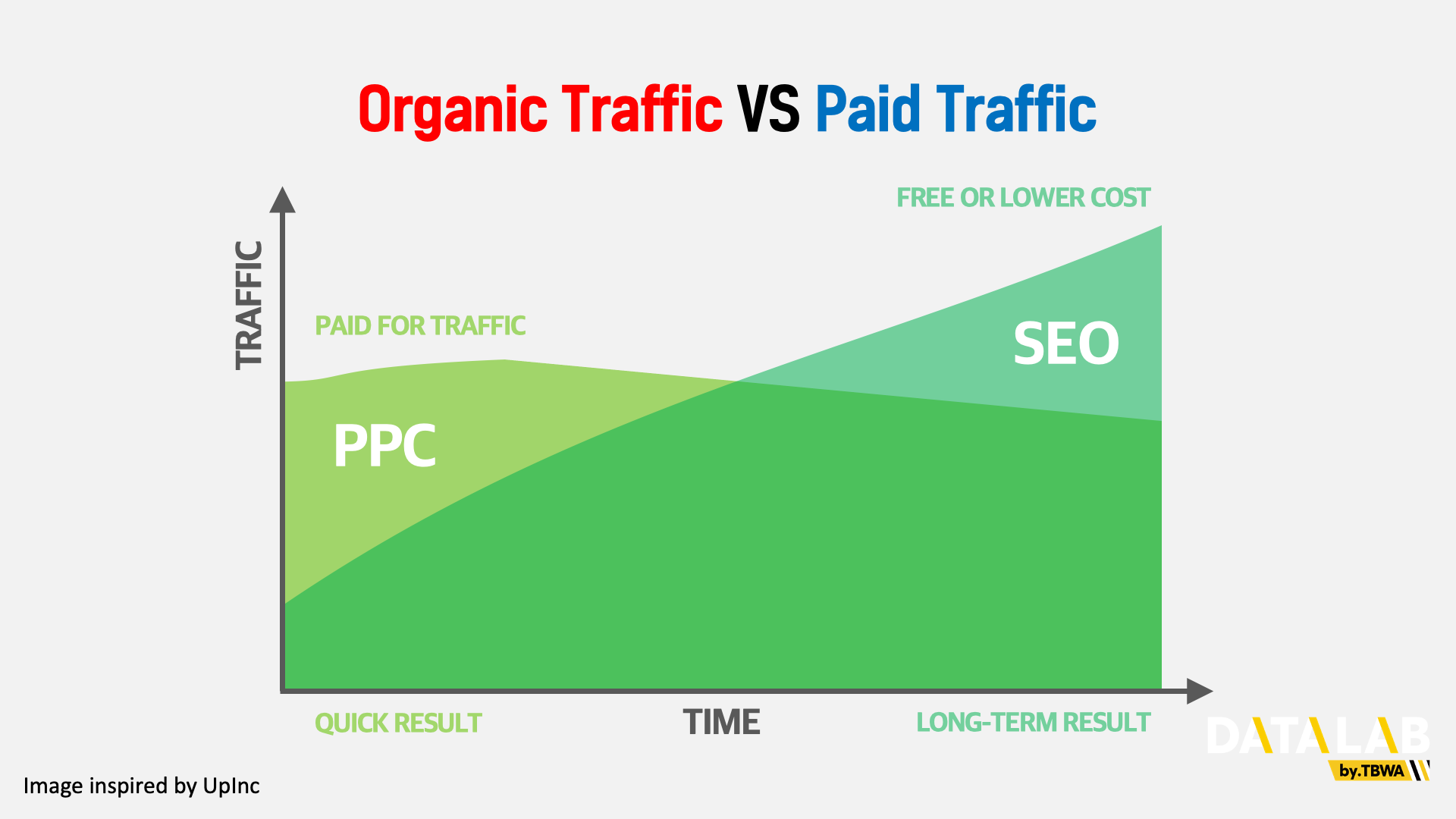 Organic Traffic VS Paid Traffic

FREE OR LOWER COST

TRAFFIC

PAID FOR TRAFFIC

SEO

PPC

QUICK RESULT

TIME

LONG-TERM RESULT

DATALAB
by.TBWA

Image inspired by UpInc